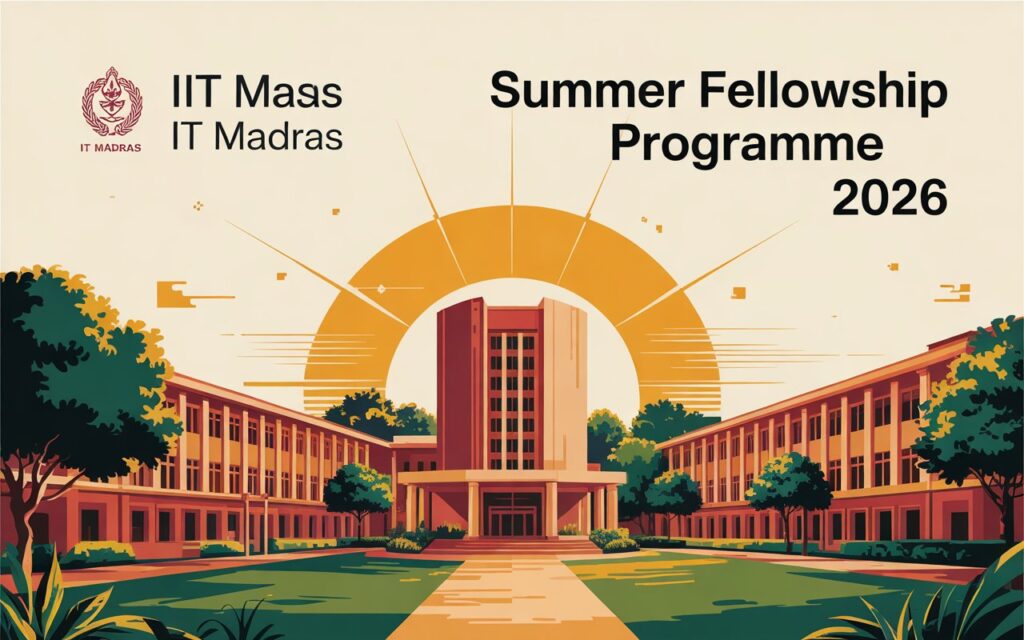 IT MADRAS

IIT Mass
IT Madras

Summer Fellowship Programme 2026